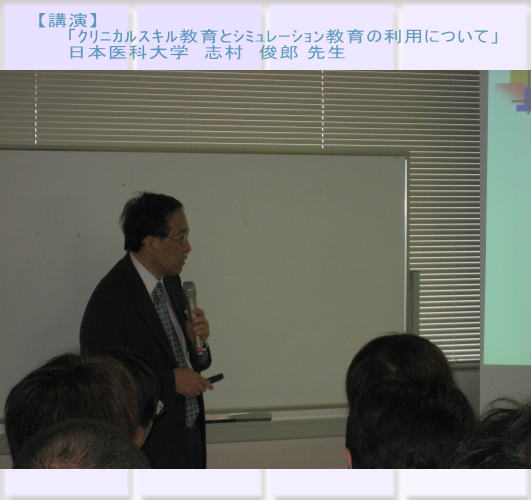 【講演】
「クリニカルスキル教育とシミュレーション教育の利用について」
日本医科大学　志村　俊郎 先生